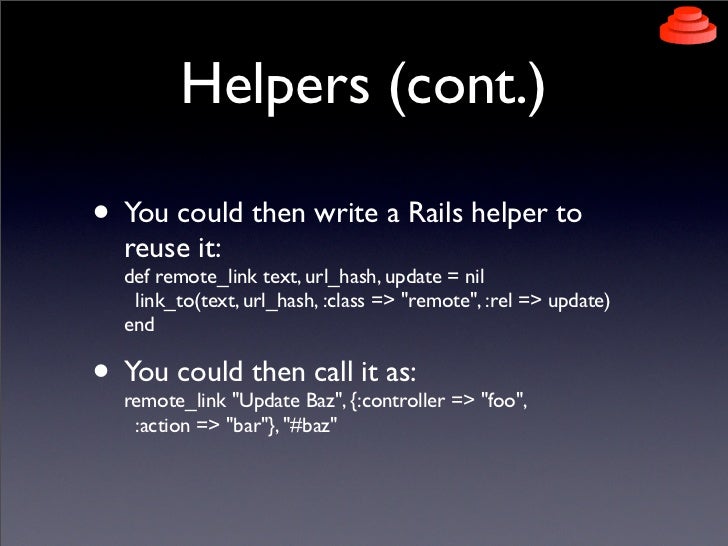 Helpers (cont.)

• You could then write a Rails helper to reuse it:
def remote_link text, url_hash, update = nil
  link_to(text, url_hash, :class => "remote", :rel => update)
end

• You could then call it as:
remote_link "Update Baz", {:controller => "foo",
  :action => "bar"}, "#baz"